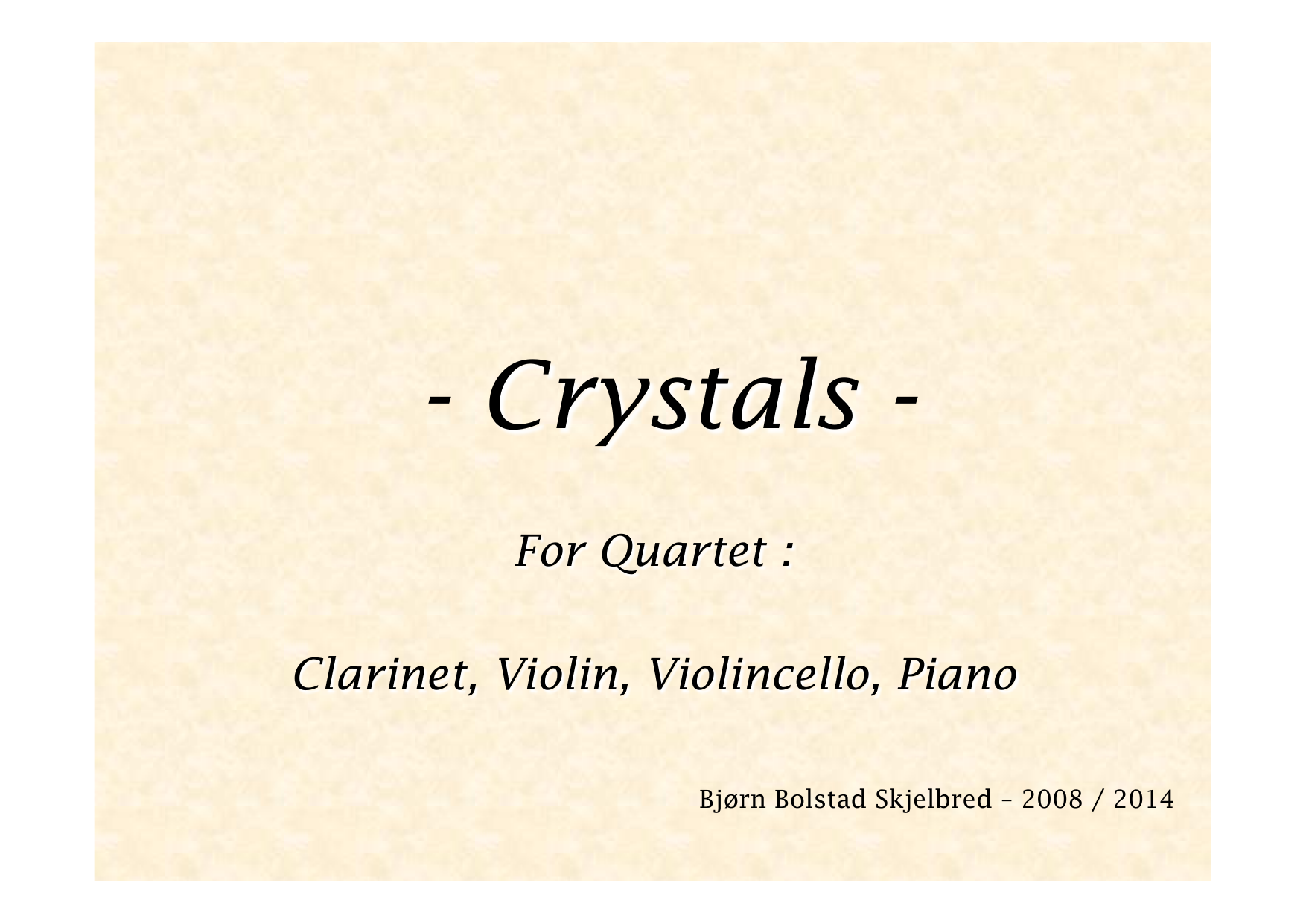 - Crystals -

For Quartet :

Clarinet, Violin, Violincello, Piano

Bjørn Bolstad Skjelbred – 2008 / 2014